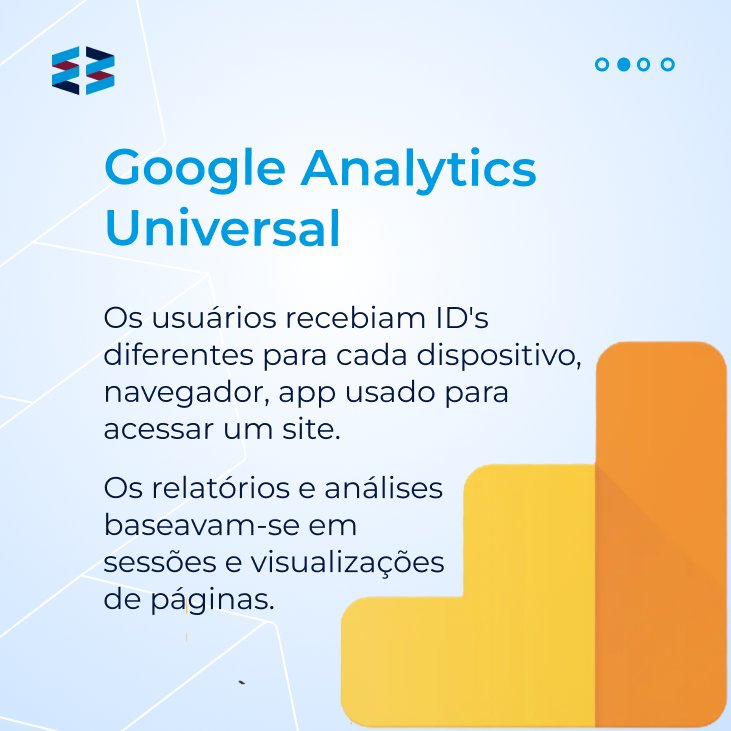 Google Analytics Universal

Os usuários recebiam ID's diferentes para cada dispositivo, navegador, app usado para acessar um site.

Os relatórios e análises baseavam-se em sessões e visualizações de páginas.